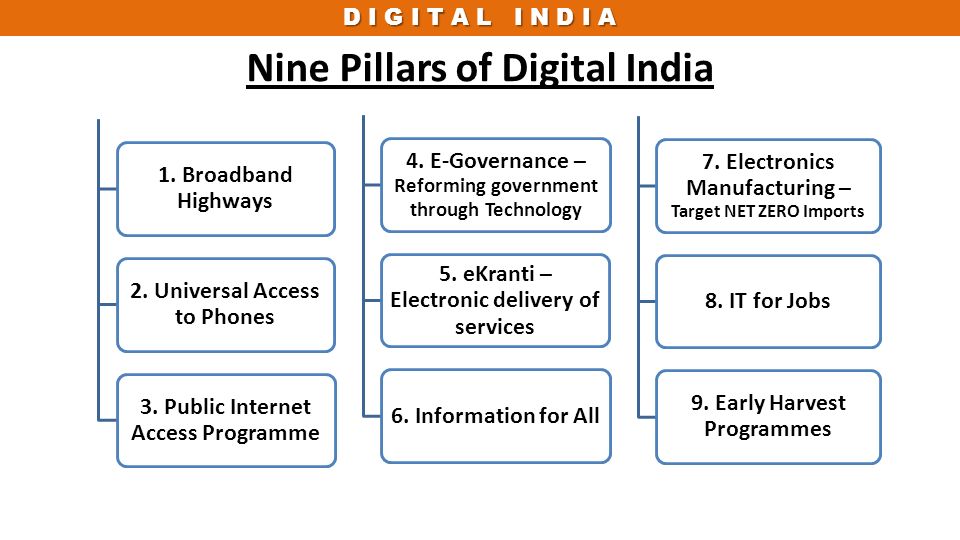 DIGITAL INDIA

Nine Pillars of Digital India

1. Broadband Highways

2. Universal Access to Phones

3. Public Internet Access Programme

4. E-Governance – Reforming government through Technology

5. eKranti – Electronic delivery of services

6. Information for All

7. Electronics Manufacturing – Target NET ZERO Imports

8. IT for Jobs

9. Early Harvest Programmes